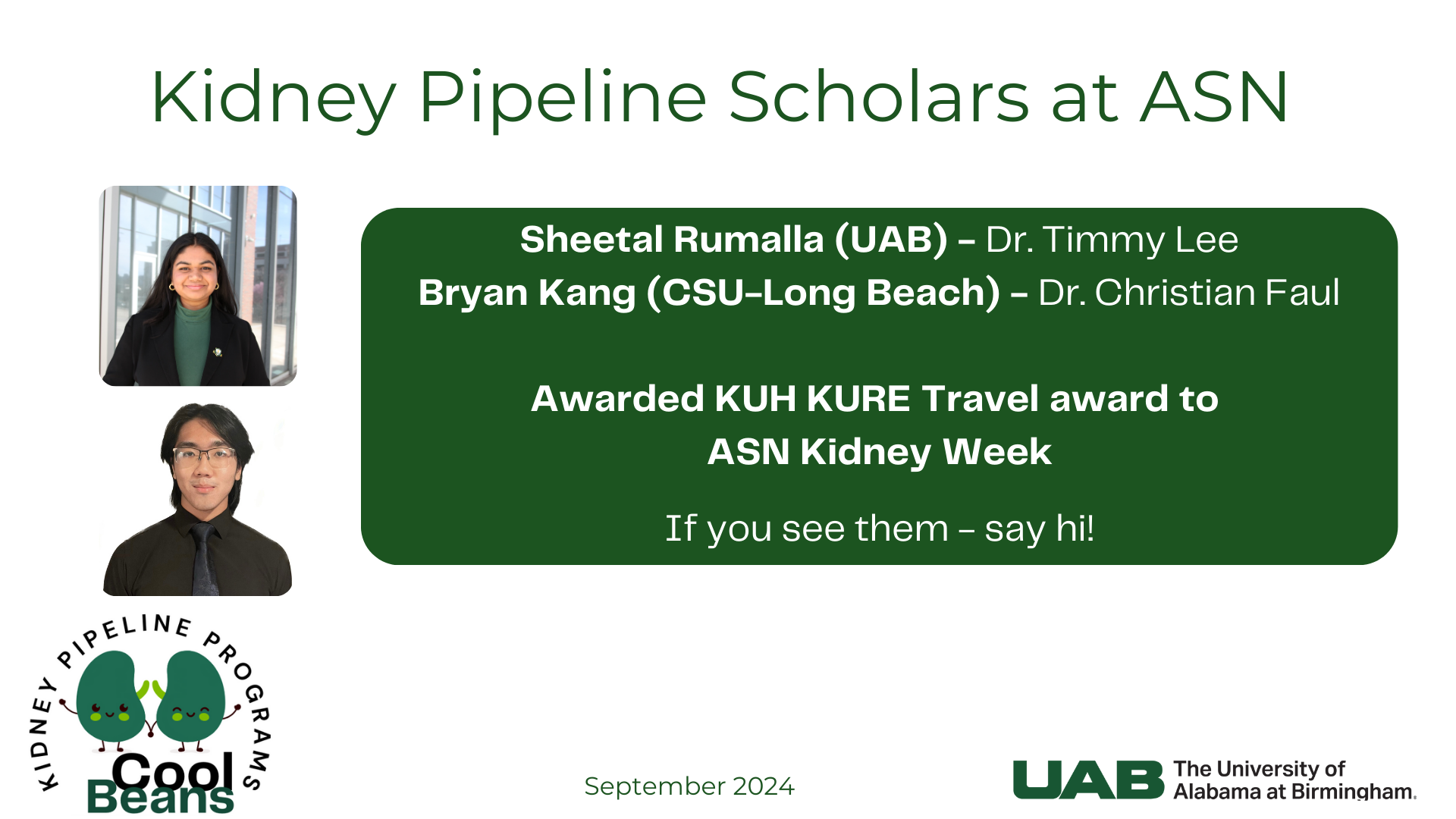 Kidney Pipeline Scholars at ASN

Sheetal Rumalla (UAB) – Dr. Timmy Lee
Bryan Kang (CSU-Long Beach) – Dr. Christian Faul

Awarded KUH KURE Travel award to ASN Kidney Week

If you see them – say hi!

KIDNEY PIPELINE PROGRAMS
Cool Beans

September 2024

UAB The University of Alabama at Birmingham.